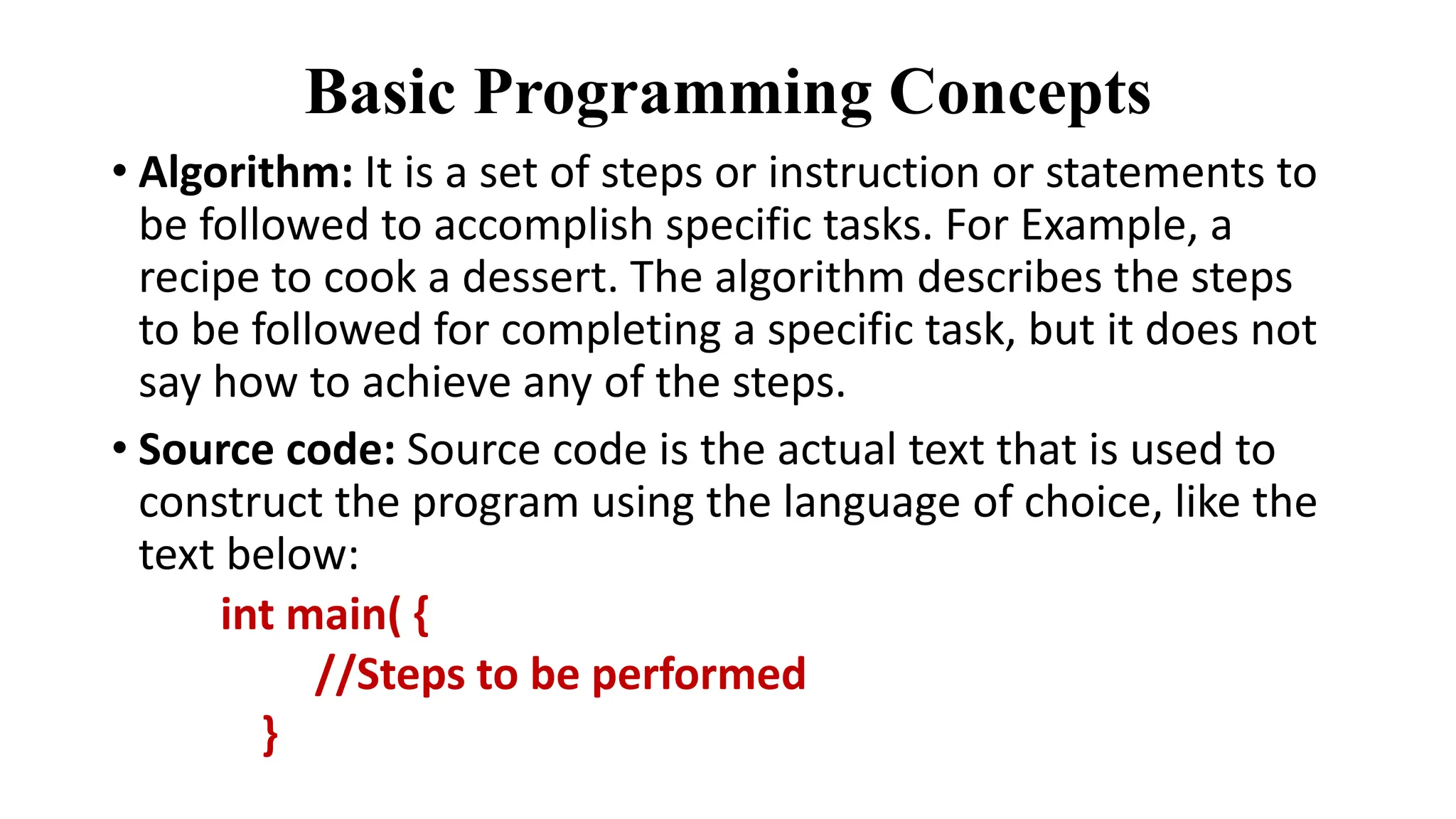 Basic Programming Concepts

• Algorithm: It is a set of steps or instruction or statements to be followed to accomplish specific tasks. For Example, a recipe to cook a dessert. The algorithm describes the steps to be followed for completing a specific task, but it does not say how to achieve any of the steps.

• Source code: Source code is the actual text that is used to construct the program using the language of choice, like the text below:

int main( {
//Steps to be performed
}